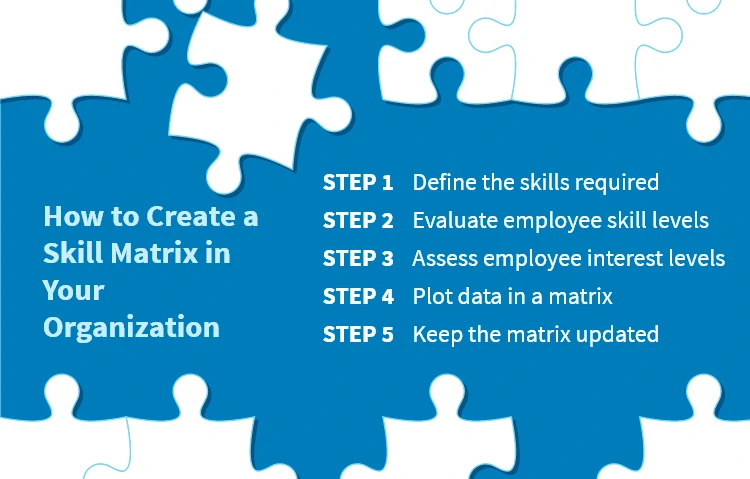 How to Create a Skill Matrix in Your Organization

STEP 1 Define the skills required
STEP 2 Evaluate employee skill levels
STEP 3 Assess employee interest levels
STEP 4 Plot data in a matrix
STEP 5 Keep the matrix updated